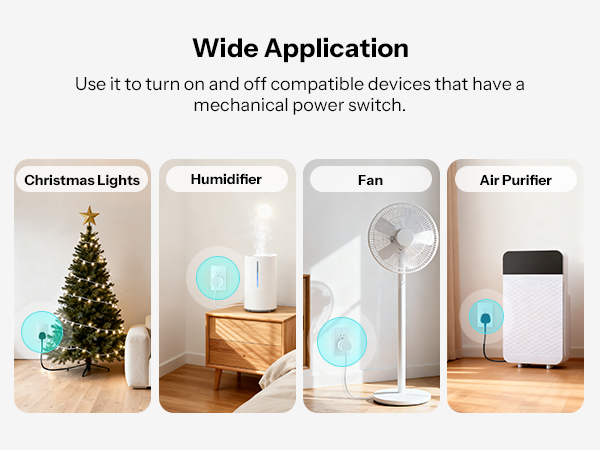 Wide Application

Use it to turn on and off compatible devices that have a mechanical power switch.

Christmas Lights

Humidifier

Fan

Air Purifier